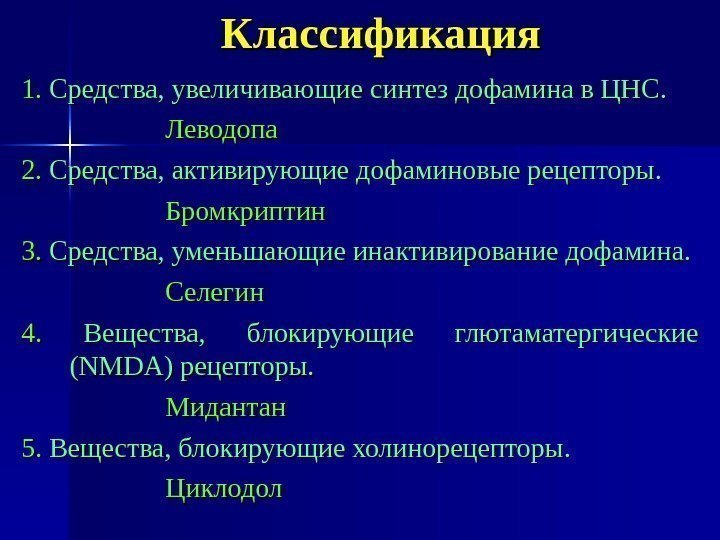 Классификация

1. Средства, увеличивающие синтез дофамина в ЦНС.

Леводопа

2. Средства, активирующие дофаминовые рецепторы.

Бромкриптин

3. Средства, уменьшающие инактивирование дофамина.

Селегин

4. Вещества, блокирующие глютаматергические (NMDA) рецепторы.

Мидантан

5. Вещества, блокирующие холинорецепторы.

Циклодол